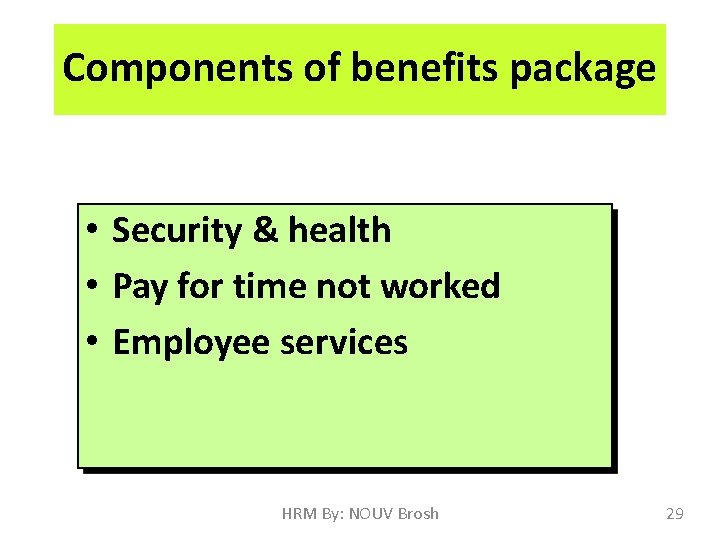 Components of benefits package

• Security & health
• Pay for time not worked
• Employee services

HRM By: NOUV Brosh

29